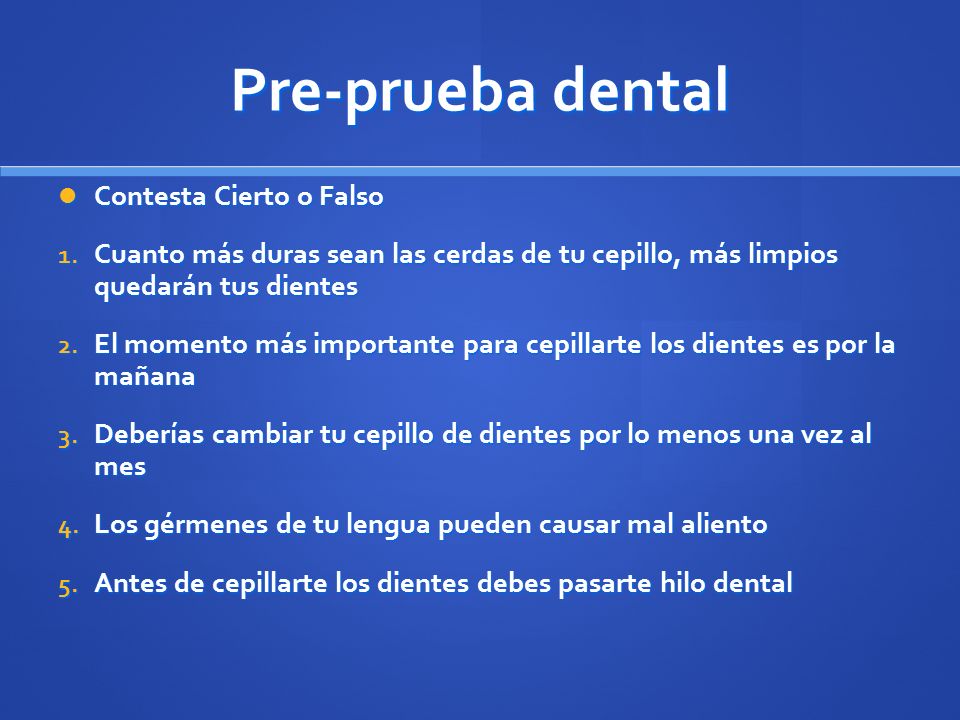 Pre-prueba dental

Contesta Cierto o Falso

1. Cuanto más duras sean las cerdas de tu cepillo, más limpios quedarán tus dientes

2. El momento más importante para cepillarte los dientes es por la mañana

3. Deberías cambiar tu cepillo de dientes por lo menos una vez al mes

4. Los gérmenes de tu lengua pueden causar mal aliento

5. Antes de cepillarte los dientes debes pasarte hilo dental